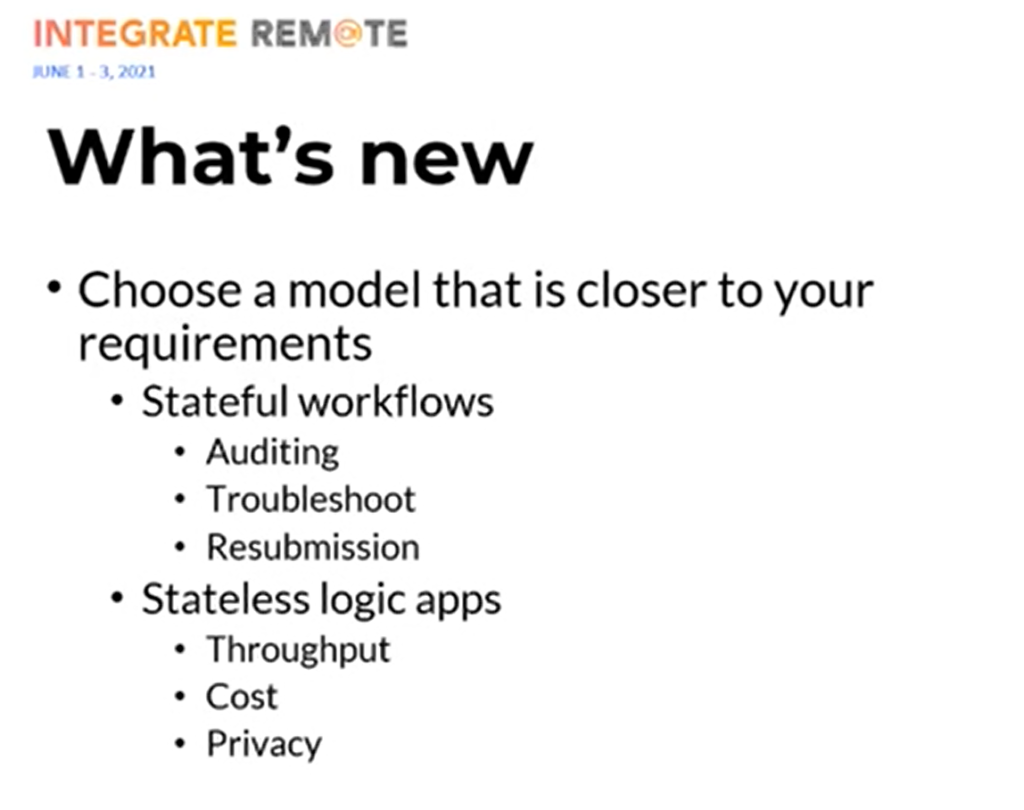 INTEGRATE REM@TE
JUNE 1 - 3, 2021

What's new

• Choose a model that is closer to your requirements
• Stateful workflows
• Auditing
• Troubleshoot
• Resubmission
• Stateless logic apps
• Throughput
• Cost
• Privacy